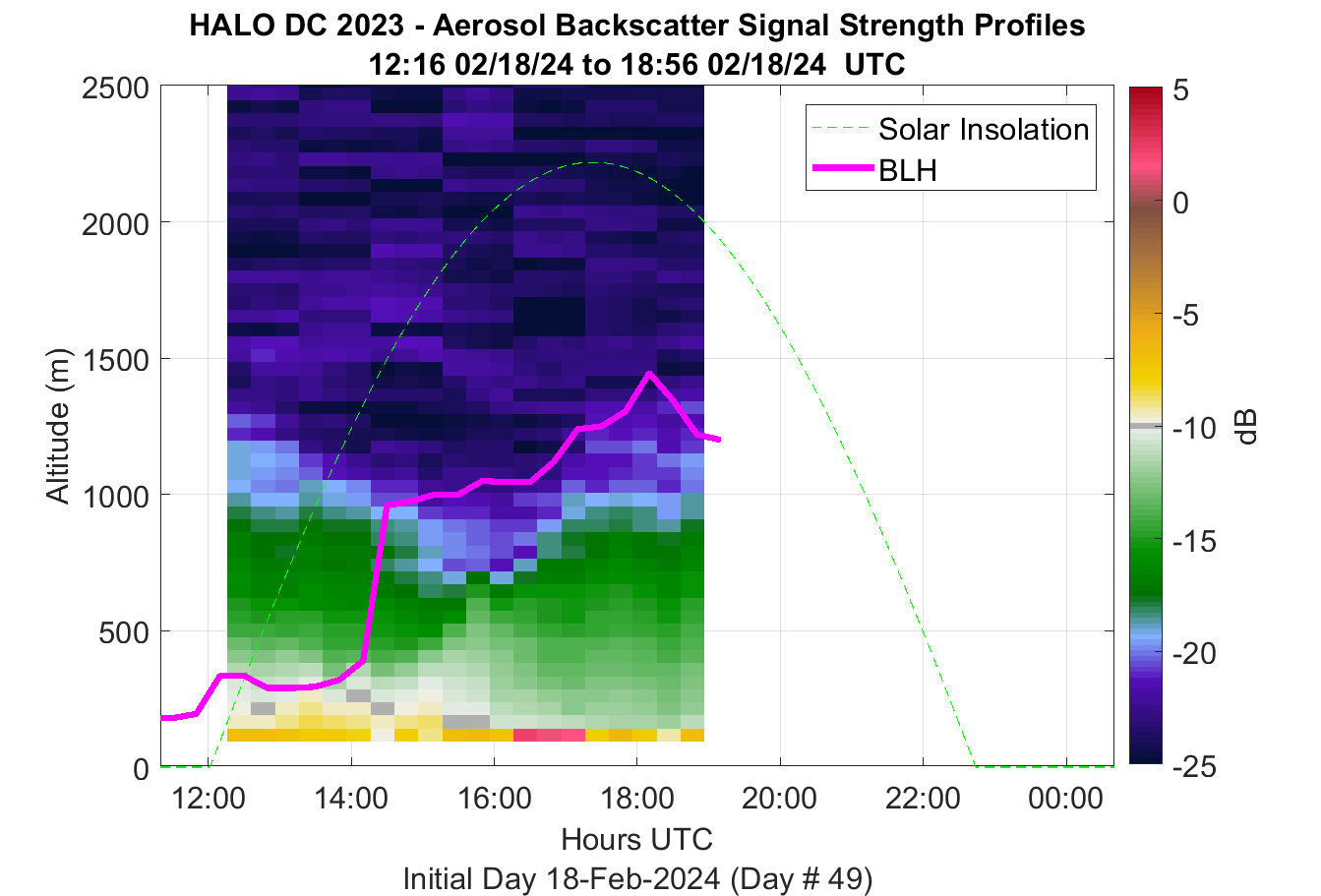 HALO DC 2023 - Aerosol Backscatter Signal Strength Profiles
12:16 02/18/24 to 18:56 02/18/24 UTC

Solar Insolation
BLH

Altitude (m)
2500
2000
1500
1000
500
0

12:00
14:00
16:00
18:00
20:00
22:00
00:00

Hours UTC
Initial Day 18-Feb-2024 (Day # 49)

5
0
-5
-10
-15
-20
-25
dB